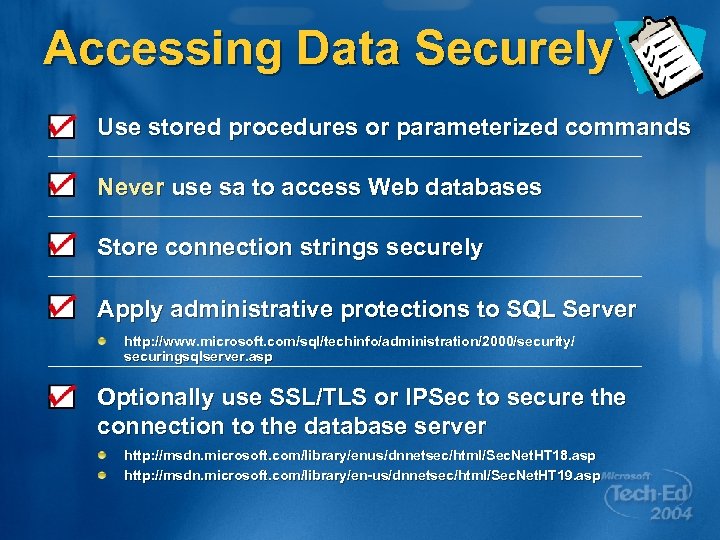 Accessing Data Securely

Use stored procedures or parameterized commands

Never use sa to access Web databases

Store connection strings securely

Apply administrative protections to SQL Server

http://www.microsoft.com/sql/techinfo/administration/2000/security/securingsqlserver.asp

Optionally use SSL/TLS or IPSec to secure the connection to the database server

http://msdn.microsoft.com/library/enus/dnnetsec/html/SecNetHT18.asp

http://msdn.microsoft.com/library/en-us/dnnetsec/html/SecNetHT19.asp

Microsoft Tech·Ed 2004